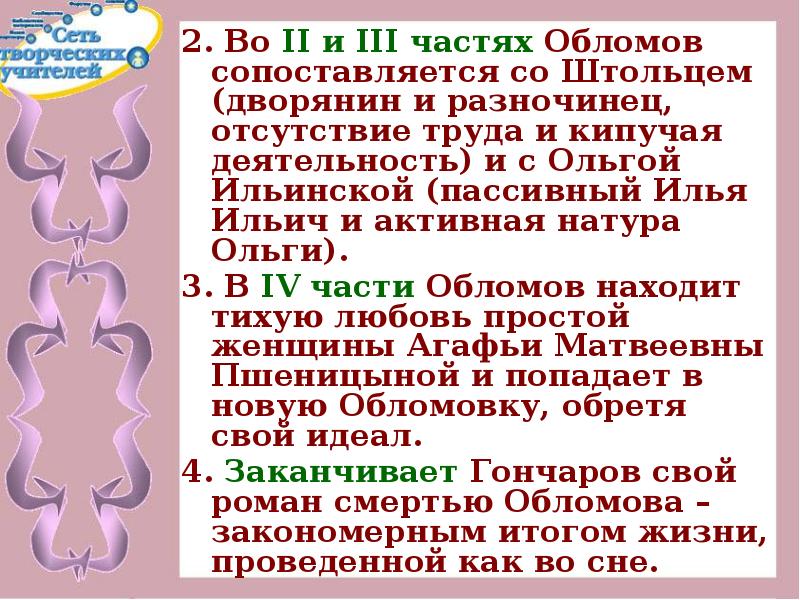 Сеть творческих учителей

2. Во II и III частях Обломов сопоставляется со Штольцем (дворянин и разночинец, отсутствие труда и кипучая деятельность) и с Ольгой Ильинской (пассивный Илья Ильич и активная натура Ольги).

3. В IV части Обломов находит тихую любовь простой женщины Агафьи Матвеевны Пшеницыной и попадает в новую Обломовку, обретя свой идеал.

4. Заканчивает Гончаров свой роман смертью Обломова – закономерным итогом жизни, проведенной как во сне.